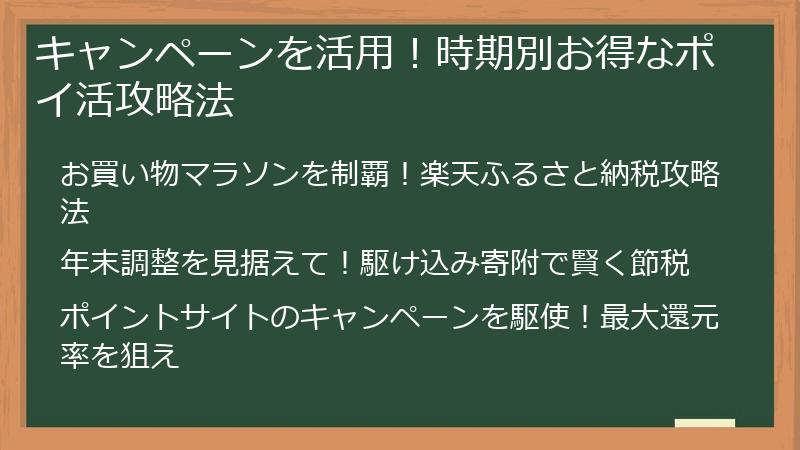 キャンペーンを活用！時期別お得なポイ活攻略法

お買い物マラソンを制覇！楽天ふるさと納税攻略法

年末調整を見据えて！駆け込み寄附で賢く節税

ポイントサイトのキャンペーンを駆使！最大還元率を狙え